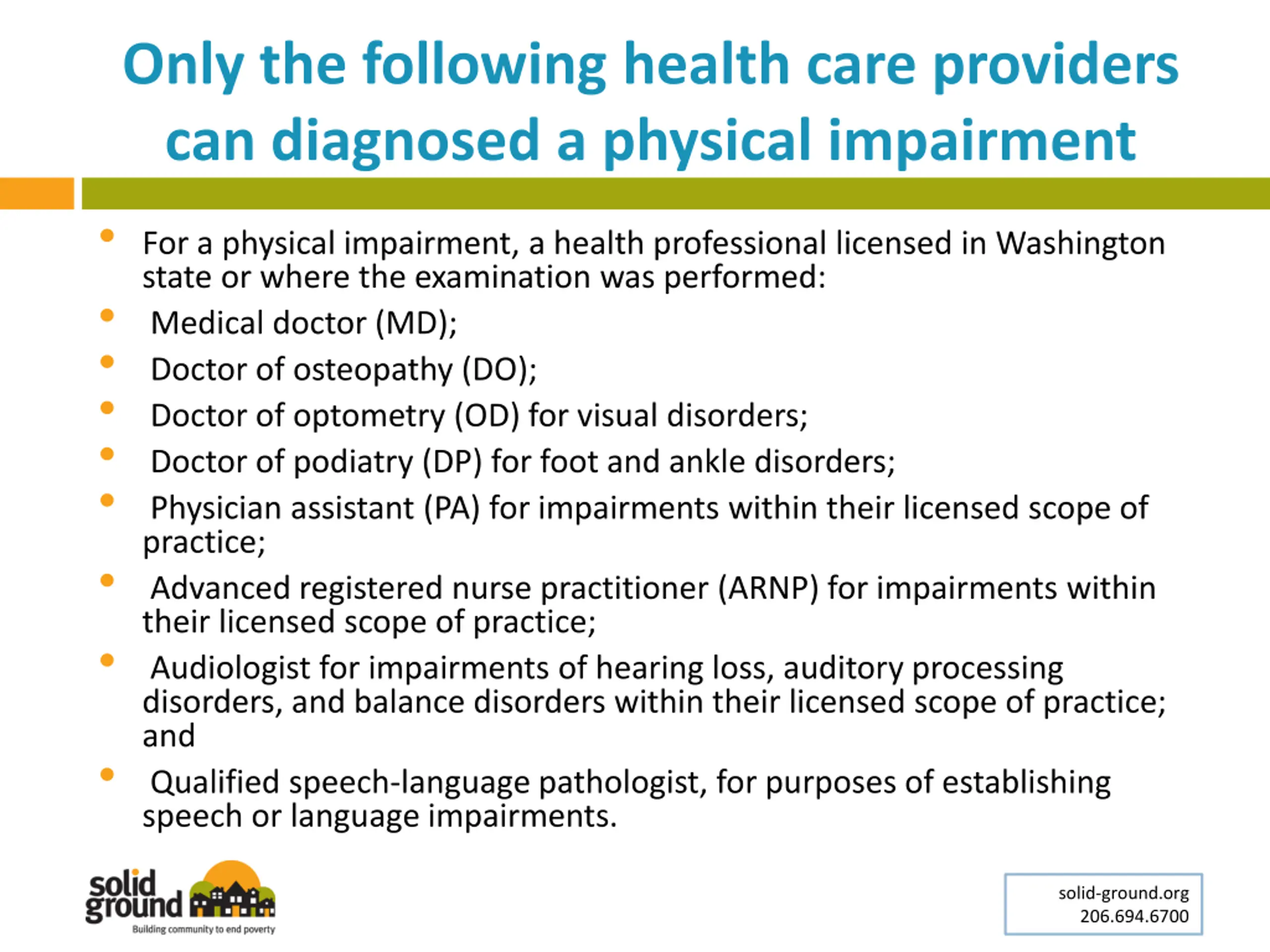 Only the following health care providers can diagnosed a physical impairment

- For a physical impairment, a health professional licensed in Washington state or where the examination was performed:
- Medical doctor (MD);
- Doctor of osteopathy (DO);
- Doctor of optometry (OD) for visual disorders;
- Doctor of podiatry (DP) for foot and ankle disorders;
- Physician assistant (PA) for impairments within their licensed scope of practice;
- Advanced registered nurse practitioner (ARNP) for impairments within their licensed scope of practice;
- Audiologist for impairments of hearing loss, auditory processing disorders, and balance disorders within their licensed scope of practice; and
- Qualified speech-language pathologist, for purposes of establishing speech or language impairments.

solid ground
Building community to end poverty

solid-ground.org
206.694.6700